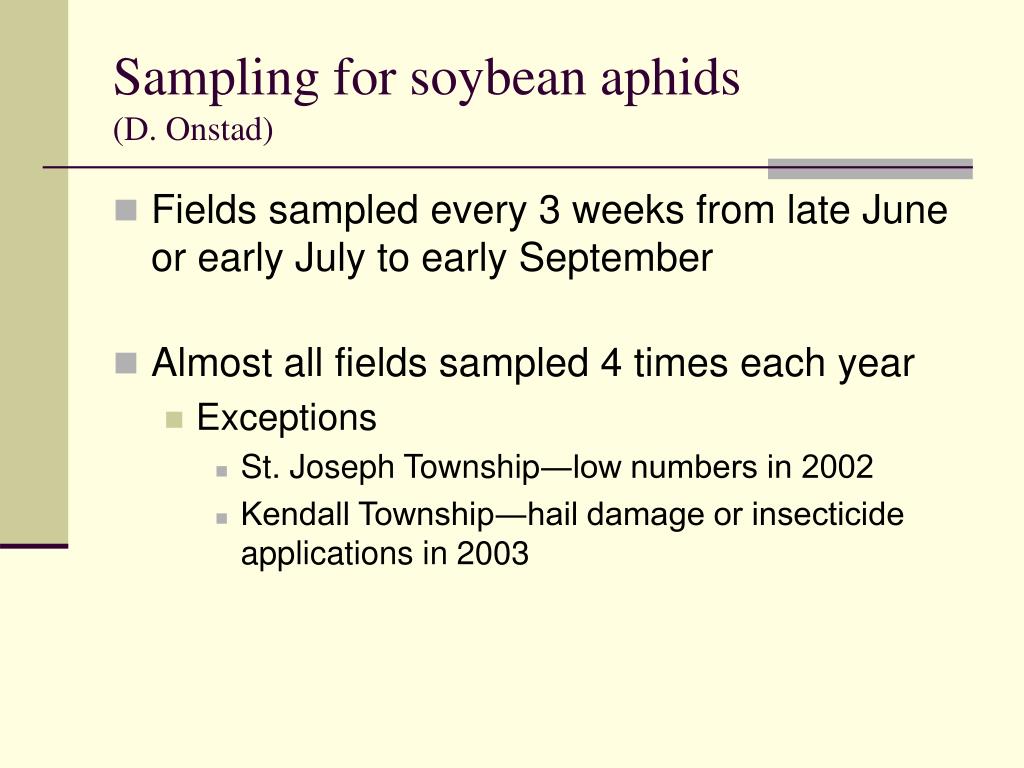 Sampling for soybean aphids
(D. Onstad)

Fields sampled every 3 weeks from late June or early July to early September

Almost all fields sampled 4 times each year

Exceptions

St. Joseph Township—low numbers in 2002

Kendall Township—hail damage or insecticide applications in 2003